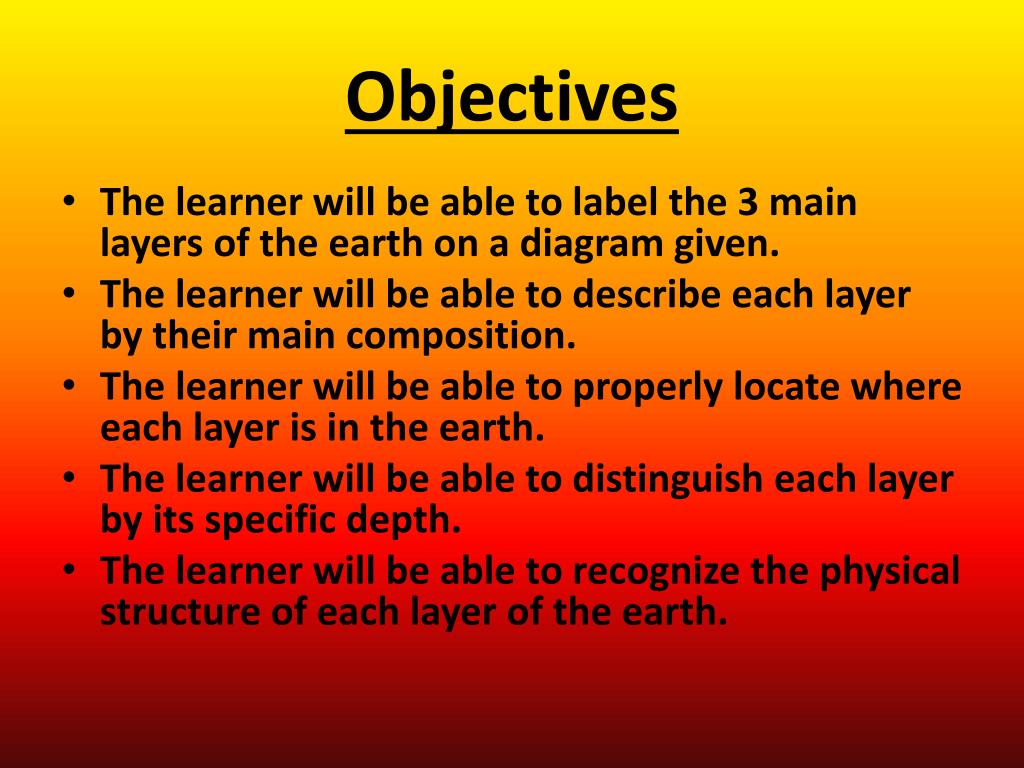 Objectives

• The learner will be able to label the 3 main layers of the earth on a diagram given.
• The learner will be able to describe each layer by their main composition.
• The learner will be able to properly locate where each layer is in the earth.
• The learner will be able to distinguish each layer by its specific depth.
• The learner will be able to recognize the physical structure of each layer of the earth.